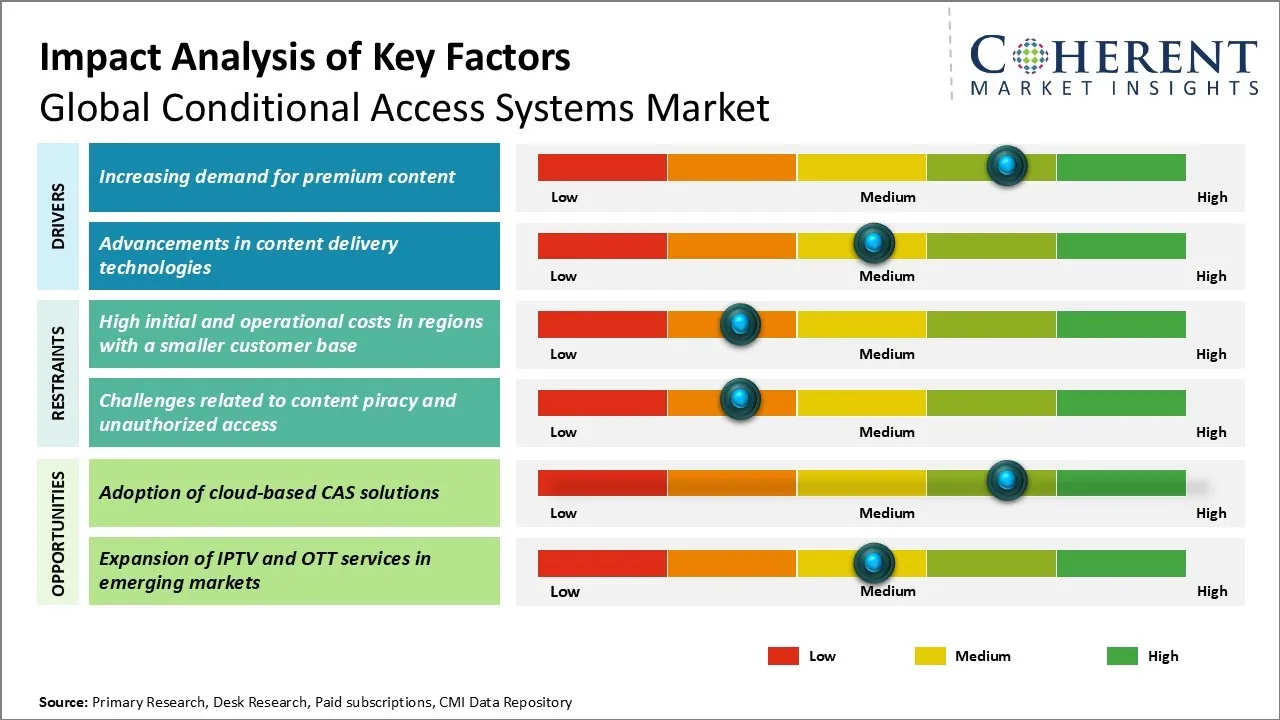 Impact Analysis of Key Factors
Global Conditional Access Systems Market

COHERENT
MARKET INSIGHTS

DRIVERS

Increasing demand for premium content
Low Medium High

Advancements in content delivery technologies
Low Medium High

RESTRAINTS

High initial and operational costs in regions with a smaller customer base
Low Medium High

Challenges related to content piracy and unauthorized access
Low Medium High

OPPORTUNITIES

Adoption of cloud-based CAS solutions
Low Medium High

Expansion of IPTV and OTT services in emerging markets
Low Medium High

Low Medium High

Source: Primary Research, Desk Research, Paid subscriptions, CMI Data Repository